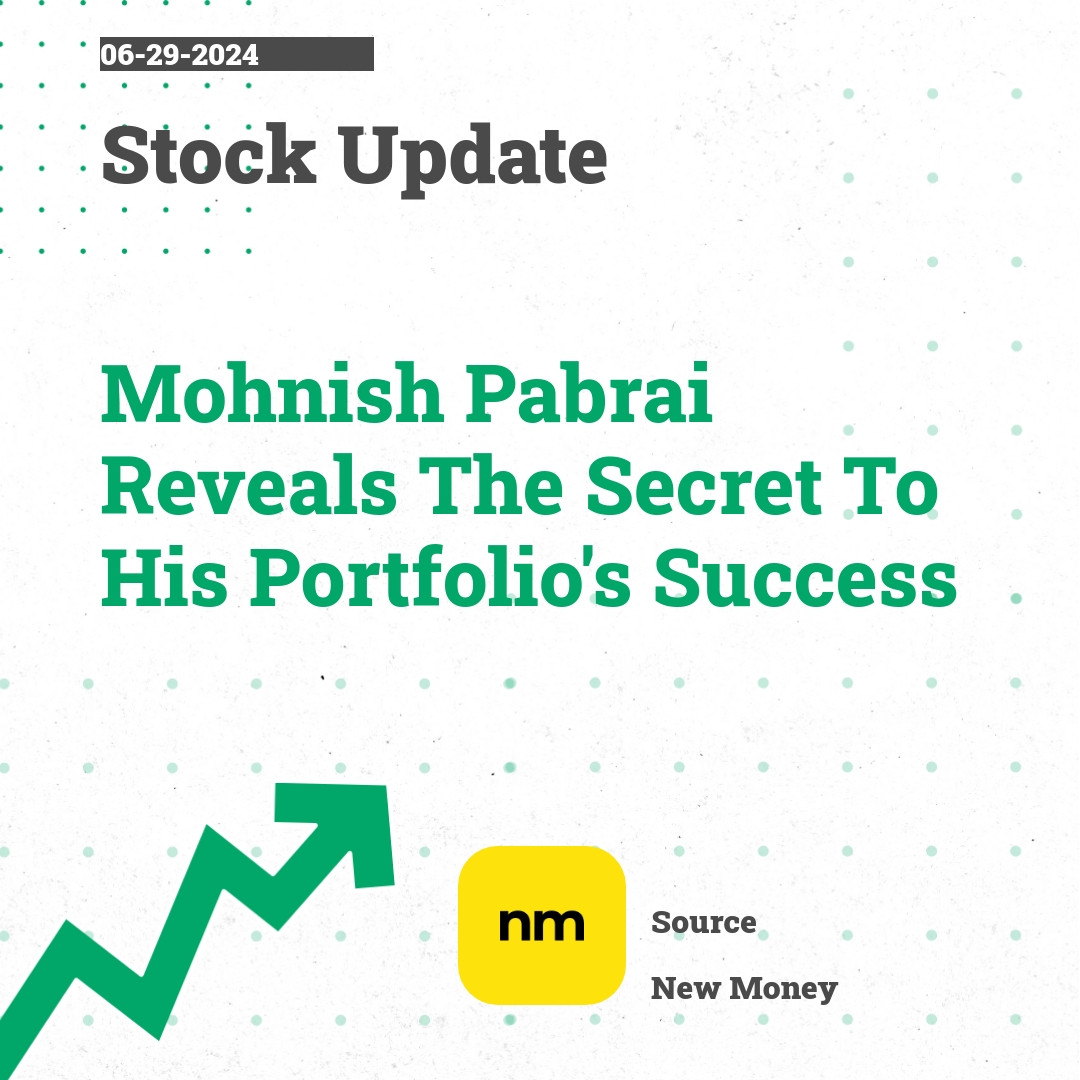 06-29-2024

Stock Update

Mohnish Pabrai Reveals The Secret To His Portfolio's Success

nm

Source

New Money